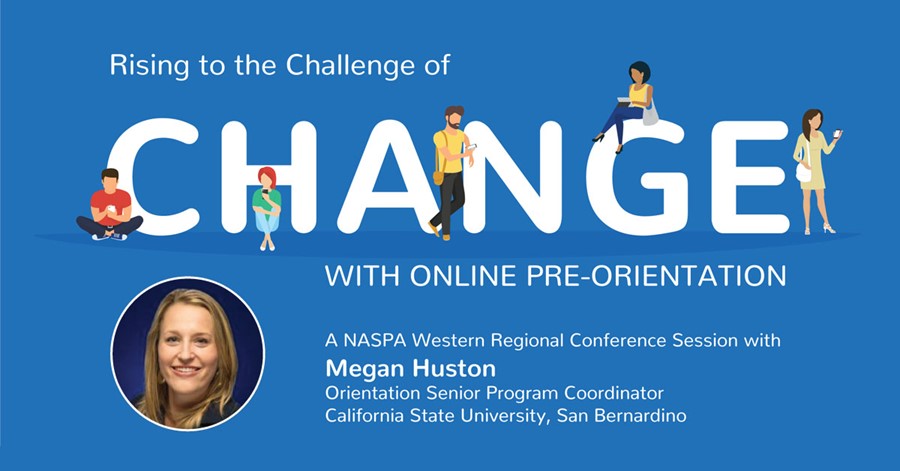 Rising to the Challenge of

CHANGE

WITH ONLINE PRE-ORIENTATION

A NASPA Western Regional Conference Session with

Megan Huston

Orientation Senior Program Coordinator
California State University, San Bernardino